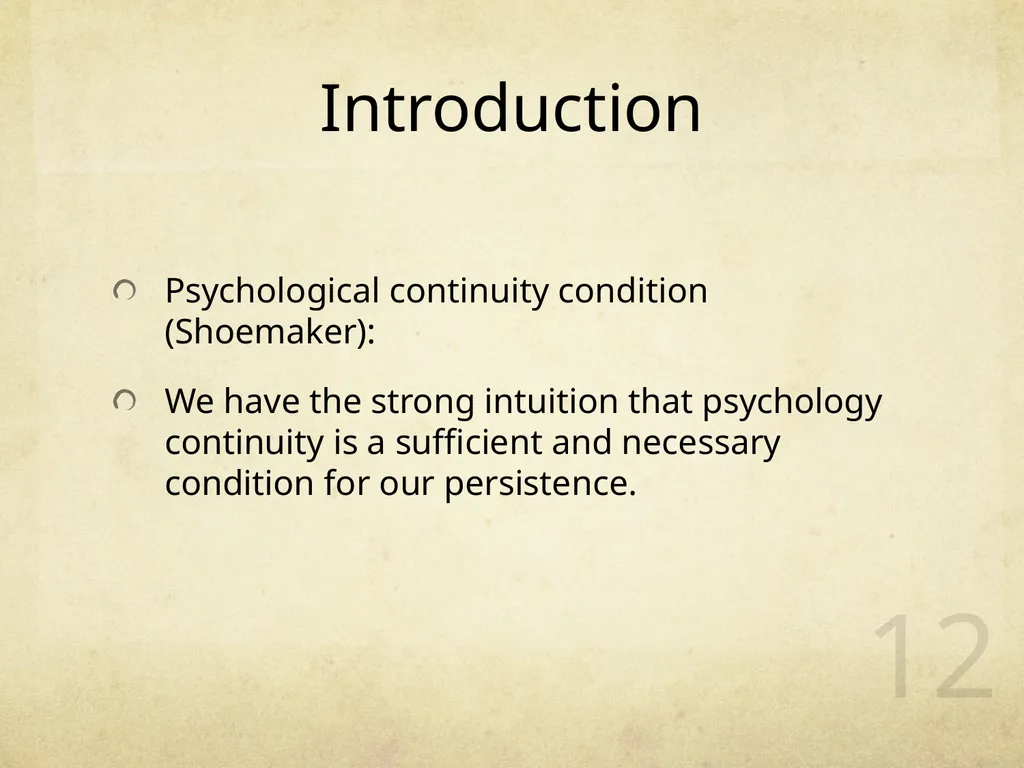 Introduction

Psychological continuity condition (Shoemaker):

We have the strong intuition that psychology continuity is a sufficient and necessary condition for our persistence.

12